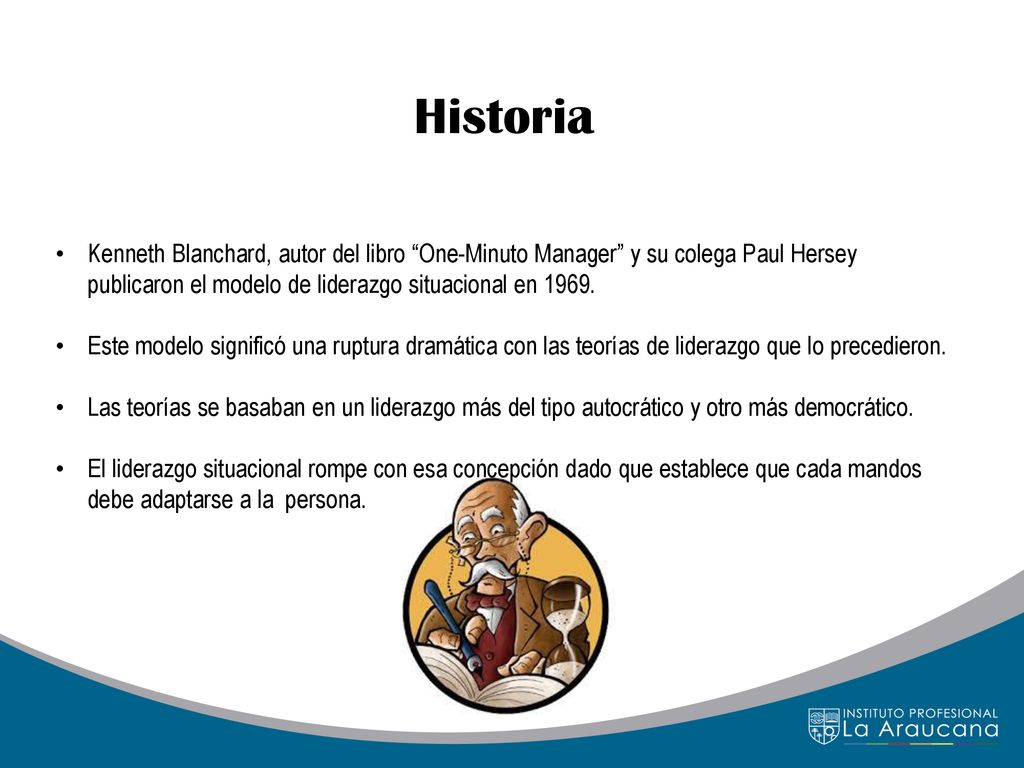 Historia

• Kenneth Blanchard, autor del libro “One-Minuto Manager” y su colega Paul Hersey publicaron el modelo de liderazgo situacional en 1969.

• Este modelo significó una ruptura dramática con las teorías de liderazgo que lo precedieron.

• Las teorías se basaban en un liderazgo más del tipo autocrático y otro más democrático.

• El liderazgo situacional rompe con esa concepción dado que establece que cada mandos debe adaptarse a la persona.

INSTITUTO PROFESIONAL
La Araucana